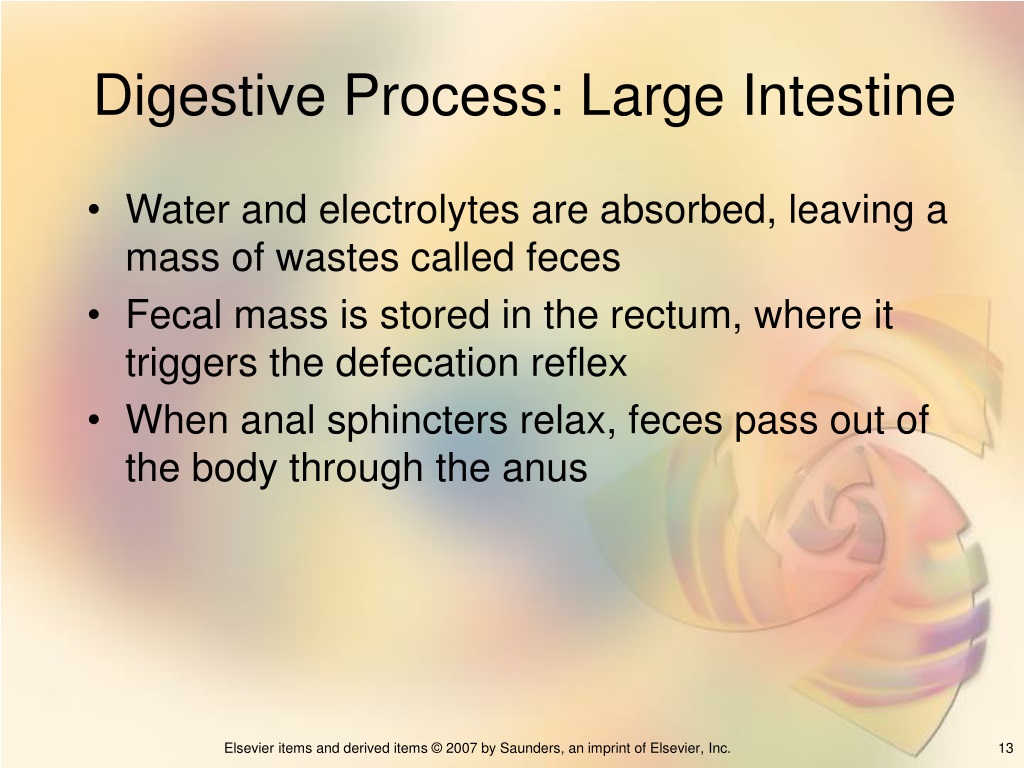 Digestive Process: Large Intestine

• Water and electrolytes are absorbed, leaving a mass of wastes called feces
• Fecal mass is stored in the rectum, where it triggers the defecation reflex
• When anal sphincters relax, feces pass out of the body through the anus

Elsevier items and derived items © 2007 by Saunders, an imprint of Elsevier, Inc.

13